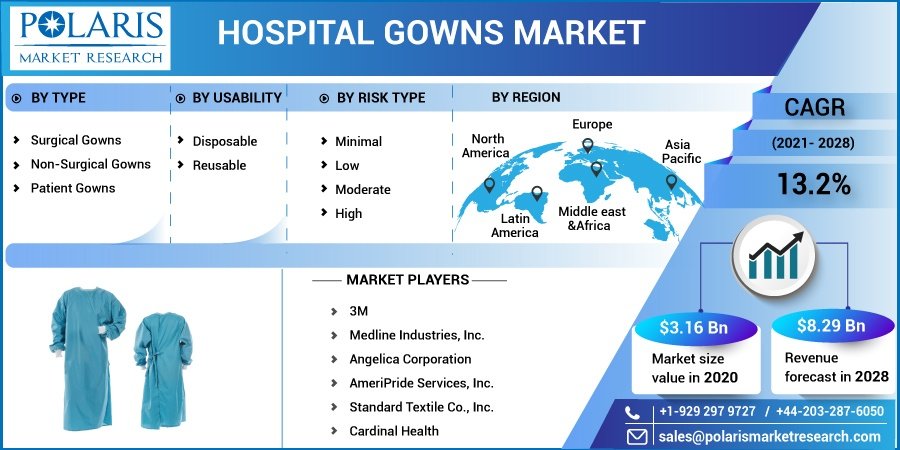 POLARIS
MARKET RESEARCH

HOSPITAL GOWNS MARKET

BY TYPE
Surgical Gowns
Non-Surgical Gowns
Patient Gowns

BY USABILITY
Disposable
Reusable

BY RISK TYPE
Minimal
Low
Moderate
High

BY REGION
North America
Europe
Asia Pacific
Latin America
Middle east &Africa

CAGR
(2021- 2028)
13.2%

MARKET PLAYERS
3M
Medline Industries, Inc.
Angelica Corporation
AmeriPride Services, Inc.
Standard Textile Co., Inc.
Cardinal Health

$3.16 Bn
Market size value in 2020

$8.29 Bn
Revenue forecast in 2028

+1-929 297 9727 / +44-203-287-6050
sales@polarismarketresearch.com